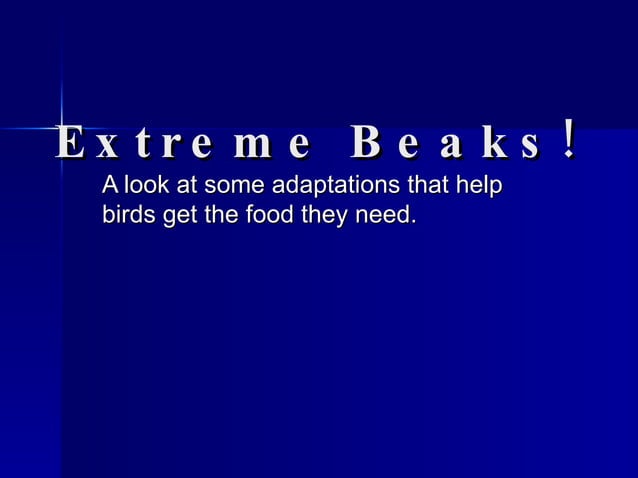 Extreme Beaks!

A look at some adaptations that help birds get the food they need.